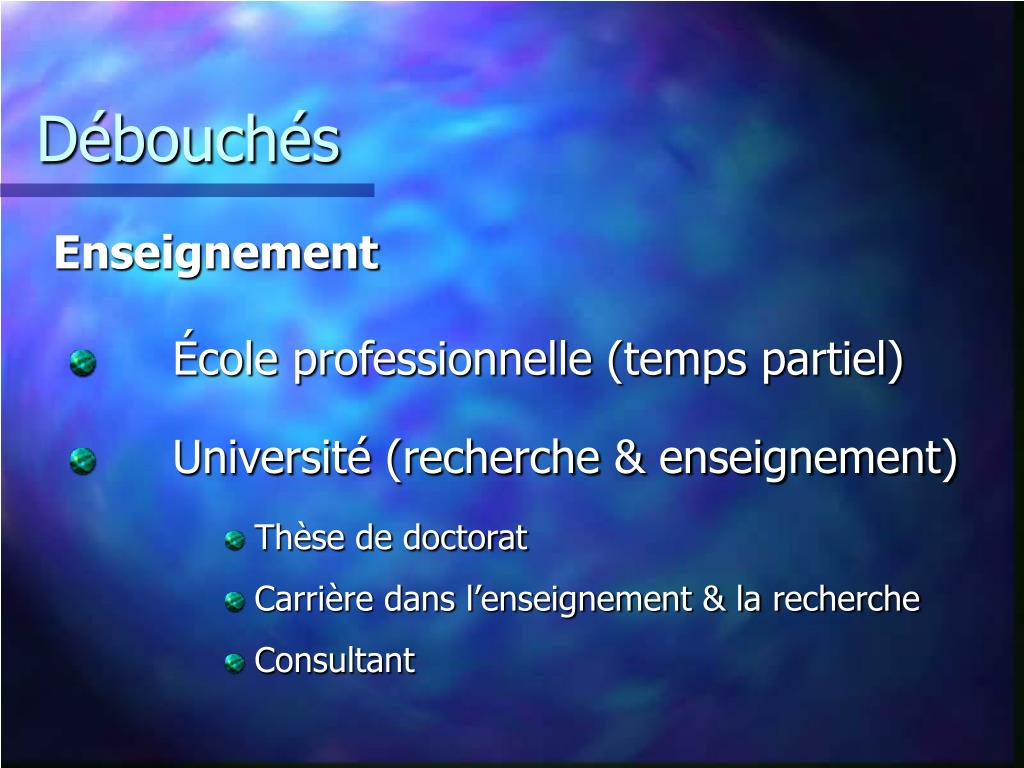 Débouchés

Enseignement

École professionnelle (temps partiel)

Université (recherche & enseignement)

Thèse de doctorat

Carrière dans l’enseignement & la recherche

Consultant